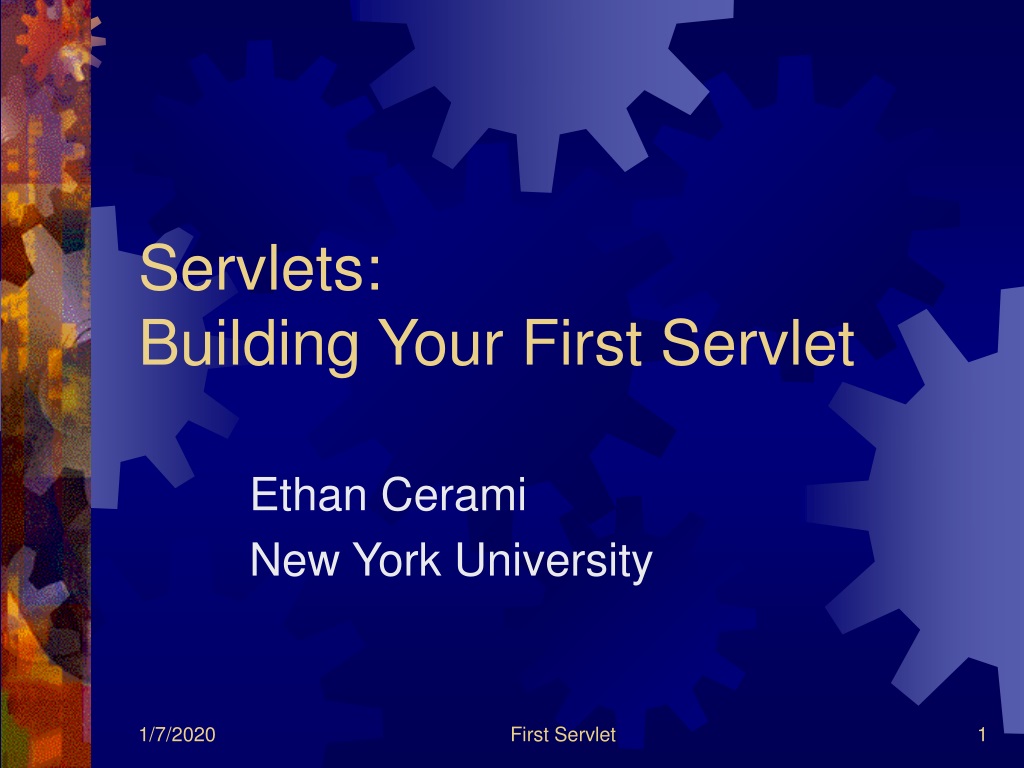 Servlets:
Building Your First Servlet

Ethan Cerami
New York University

1/7/2020

First Servlet

1